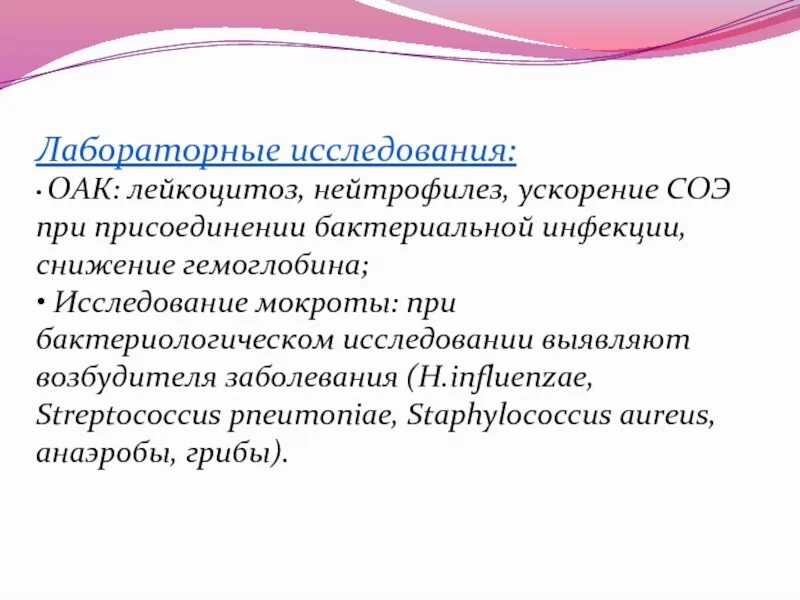 Лабораторные исследования:

• ОАК: лейкоцитоз, нейтрофилез, ускорение СОЭ при присоединении бактериальной инфекции, снижение гемоглобина;

• Исследование мокроты: при бактериологическом исследовании выявляют возбудителя заболевания (H.influenzae, Streptococcus pneumoniae, Staphylococcus aureus, анаэробы, грибы).